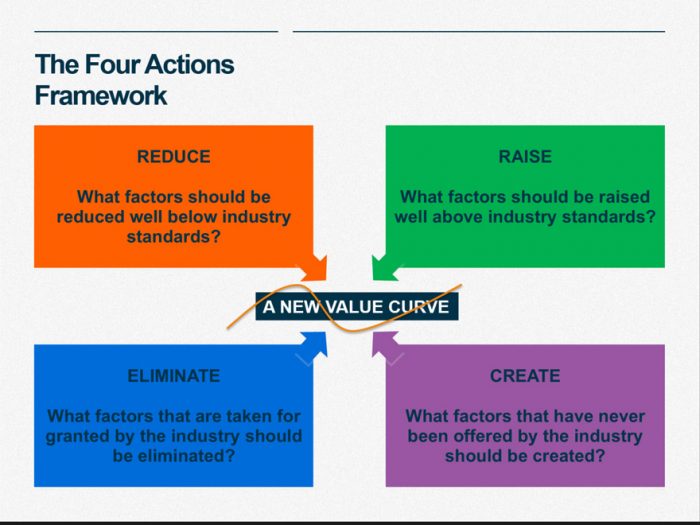 The Four Actions Framework

REDUCE

What factors should be reduced well below industry standards?

RAISE

What factors should be raised well above industry standards?

A NEW VALUE CURVE

ELIMINATE

What factors that are taken for granted by the industry should be eliminated?

CREATE

What factors that have never been offered by the industry should be created?